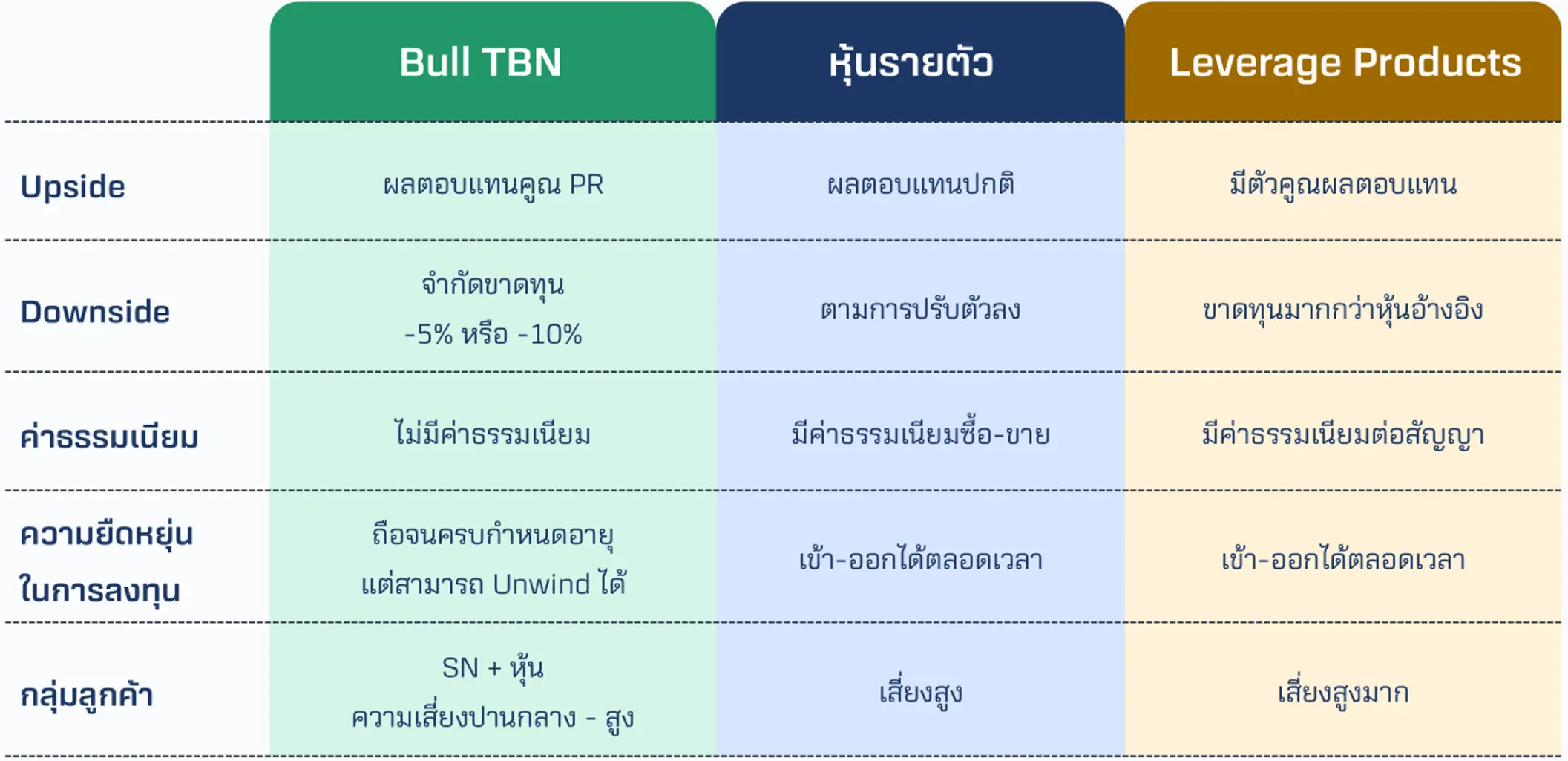 |  | Bull TBN | หุ้นรายตัว | Leverage Products |
|---|---|---|---|
| Upside | ผลตอบแทนคูณ PR | ผลตอบแทนปกติ | มีตัวคูณผลตอบแทน |
| Downside | จำกัดขาดทุน -5% หรือ -10% | ตามการปรับตัวลง | ขาดทุนมากกว่าหุ้นอ้างอิง |
| ค่าธรรมเนียม | ไม่มีค่าธรรมเนียม | มีค่าธรรมเนียมซื้อ-ขาย | มีค่าธรรมเนียมต่อสัญญา |
| ความยืดหยุ่นในการลงทุน | ถือจนครบกำหนดอายุ แต่สามารถ Unwind ได้ | เข้า-ออกได้ตลอดเวลา | เข้า-ออกได้ตลอดเวลา |
| กลุ่มลูกค้า | SN + หุ้น ความเสี่ยงปานกลาง - สูง | เสี่ยงสูง | เสี่ยงสูงมาก |